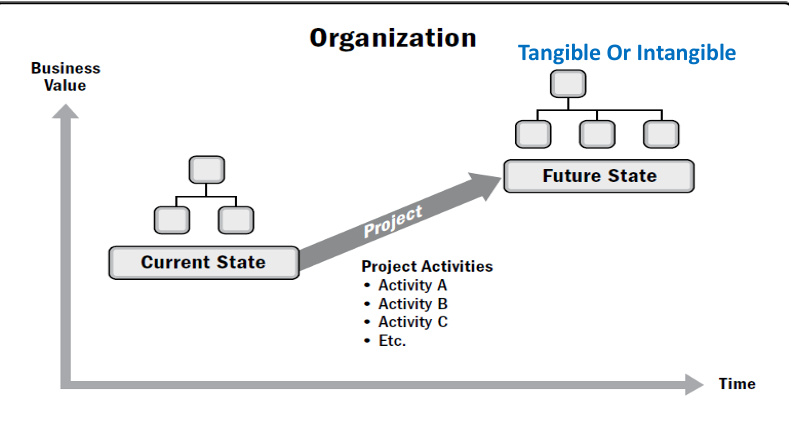 Organization

Tangible Or Intangible

Business Value

Future State

Current State

Project

Project Activities
• Activity A
• Activity B
• Activity C
• Etc.

Time